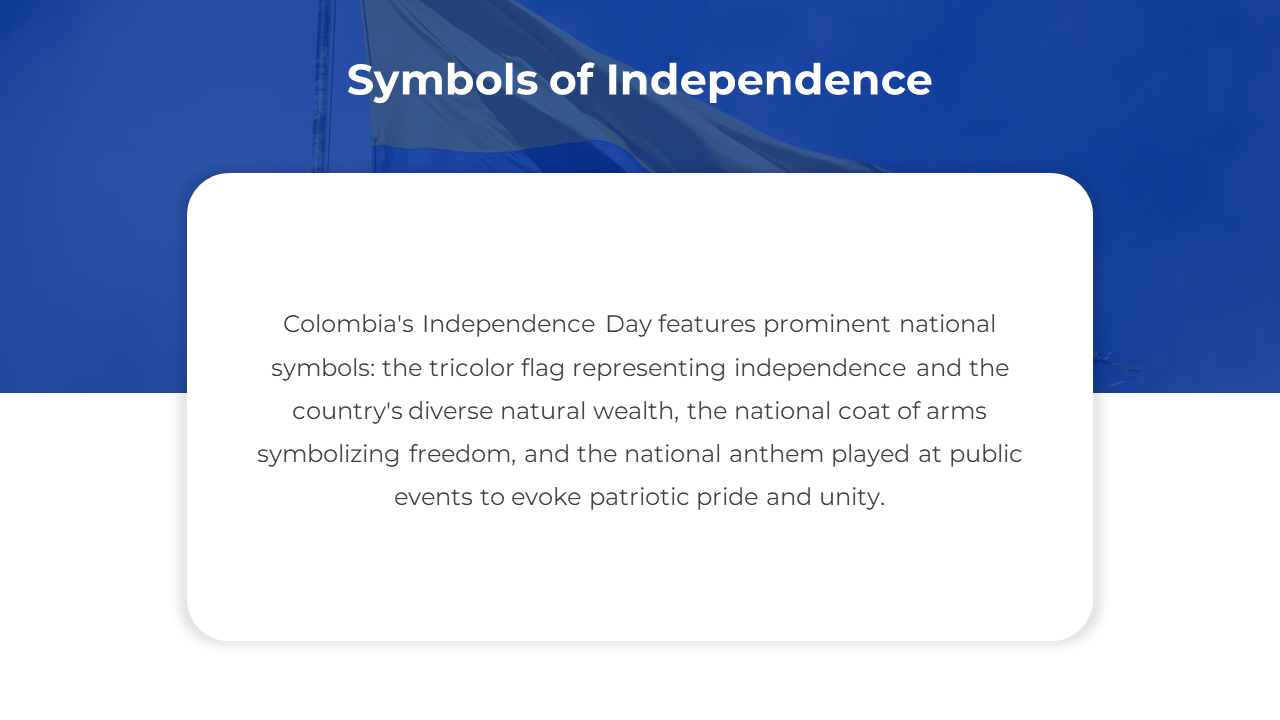 Symbols of Independence

Colombia's Independence Day features prominent national symbols: the tricolor flag representing independence and the country's diverse natural wealth, the national coat of arms symbolizing freedom, and the national anthem played at public events to evoke patriotic pride and unity.